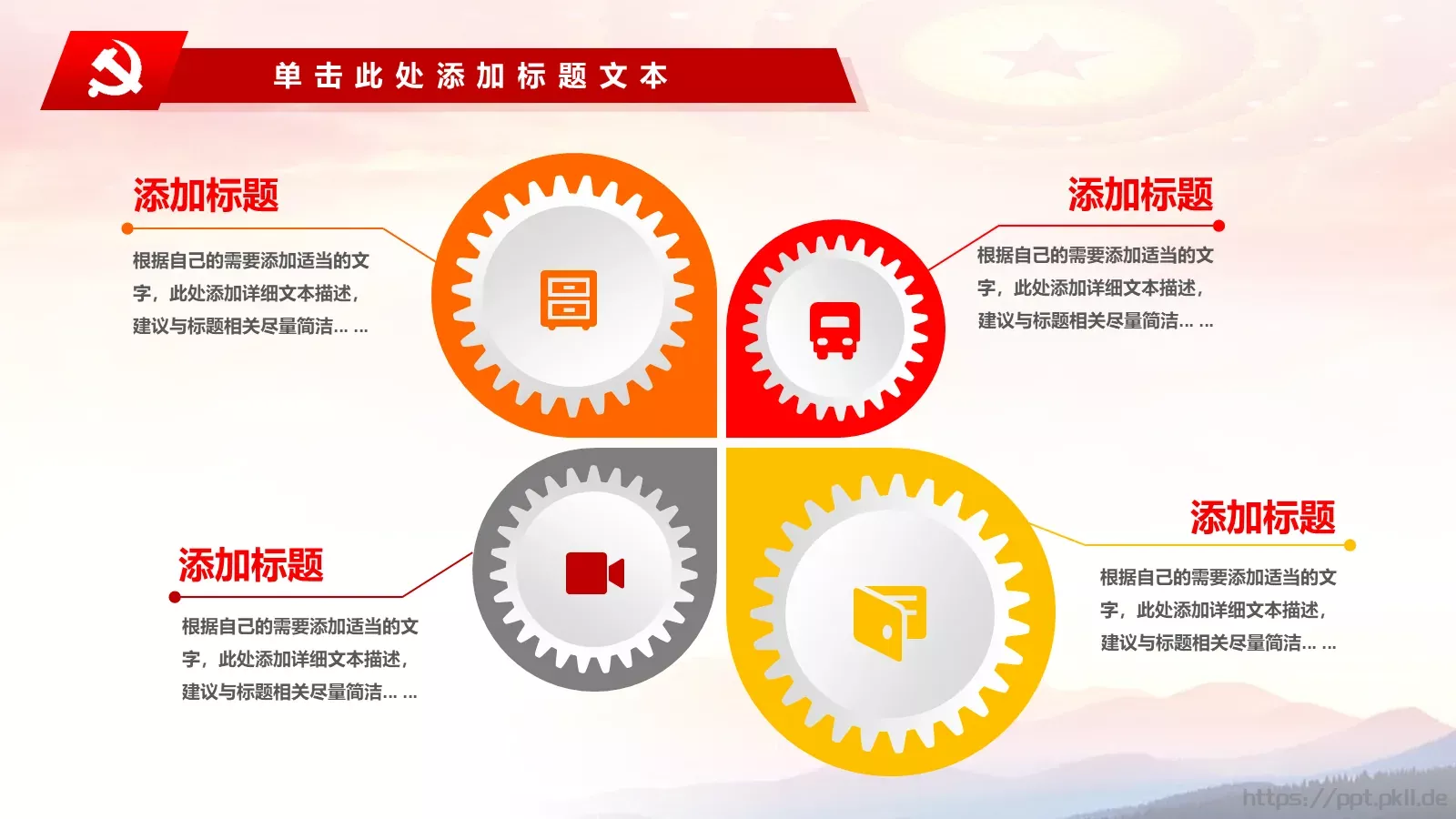 单击此处添加标题文本

添加标题

根据自己的需要添加适当的文字，此处添加详细文本描述，建议与标题相关尽量简洁… …

添加标题

根据自己的需要添加适当的文字，此处添加详细文本描述，建议与标题相关尽量简洁… …

添加标题

根据自己的需要添加适当的文字，此处添加详细文本描述，建议与标题相关尽量简洁… …

添加标题

根据自己的需要添加适当的文字，此处添加详细文本描述，建议与标题相关尽量简洁… …

https://ppt.pkll.de